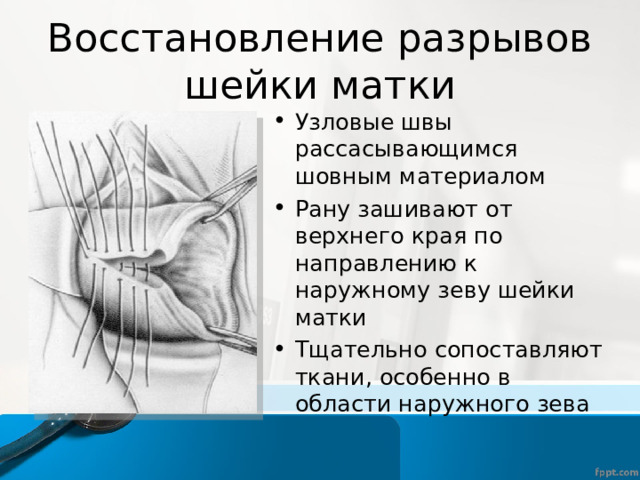 Восстановление разрывов шейки матки

• Узловые швы рассасывающимся шовным материалом
• Рану зашивают от верхнего края по направлению к наружному зеву шейки матки
• Тщательно сопоставляют ткани, особенно в области наружного зева

fppt.com